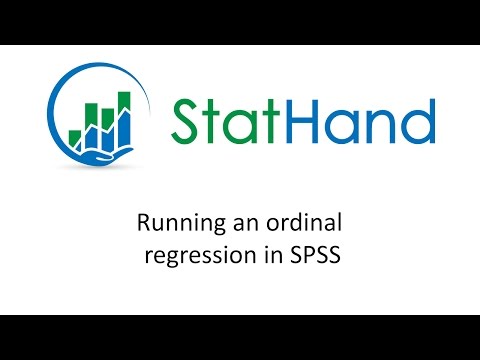 StatHand

Running an ordinal regression in SPSS